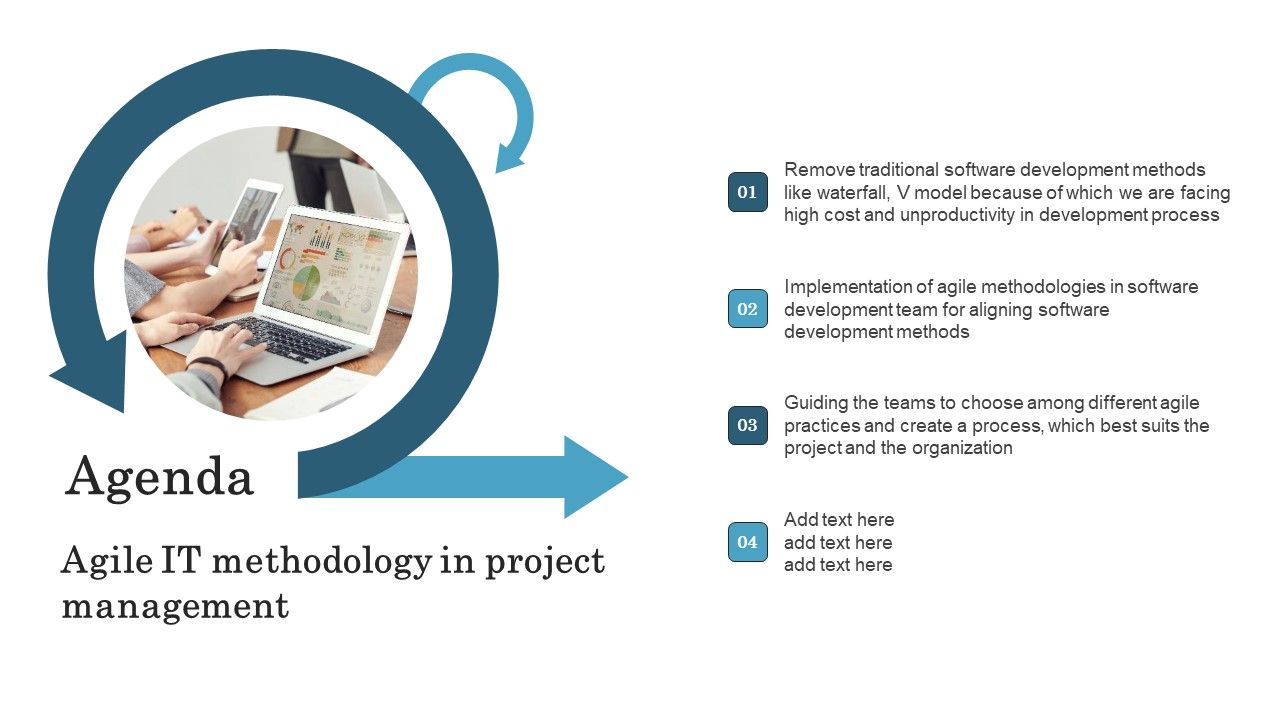 Agenda

Agile IT methodology in project management

01

Remove traditional software development methods like waterfall, V model because of which we are facing high cost and unproductivity in development process

02

Implementation of agile methodologies in software development team for aligning software development methods

03

Guiding the teams to choose among different agile practices and create a process, which best suits the project and the organization

04

Add text here
add text here
add text here